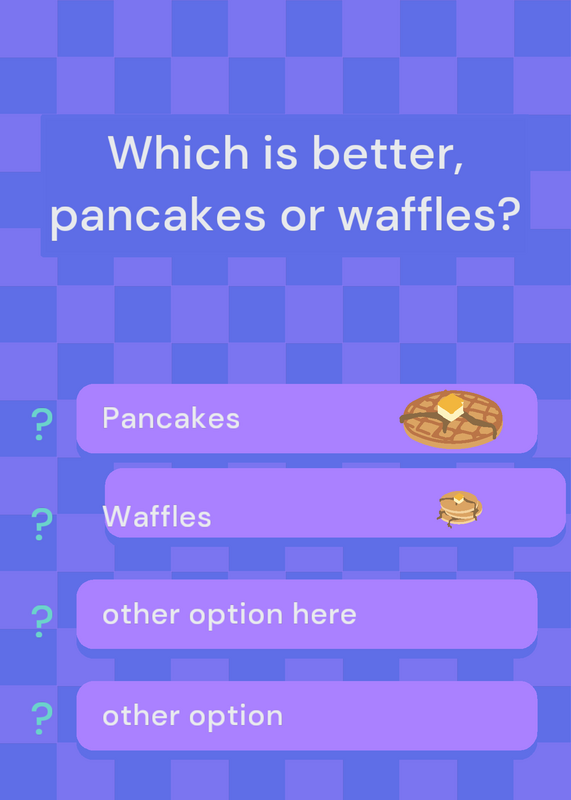 Which is better, pancakes or waffles?

? Pancakes

? Waffles

? other option here

? other option